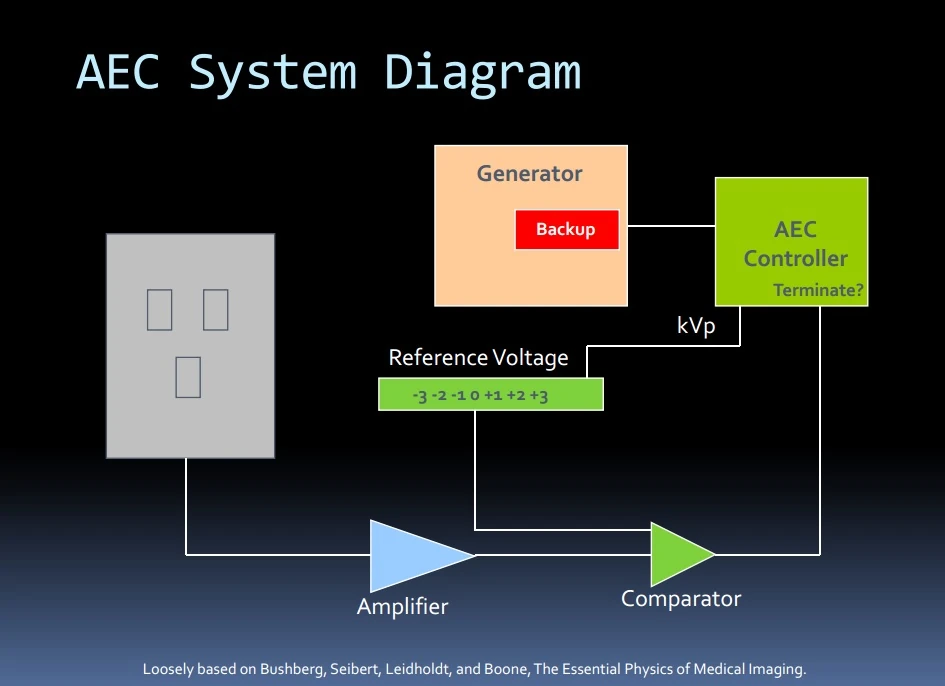 AEC System Diagram

Generator

Backup

AEC Controller

Terminate?

kVp

Reference Voltage

-3 -2 -1 0 +1 +2 +3

Amplifier

Comparator

Loosely based on Bushberg, Seibert, Leidholdt, and Boone, The Essential Physics of Medical Imaging.